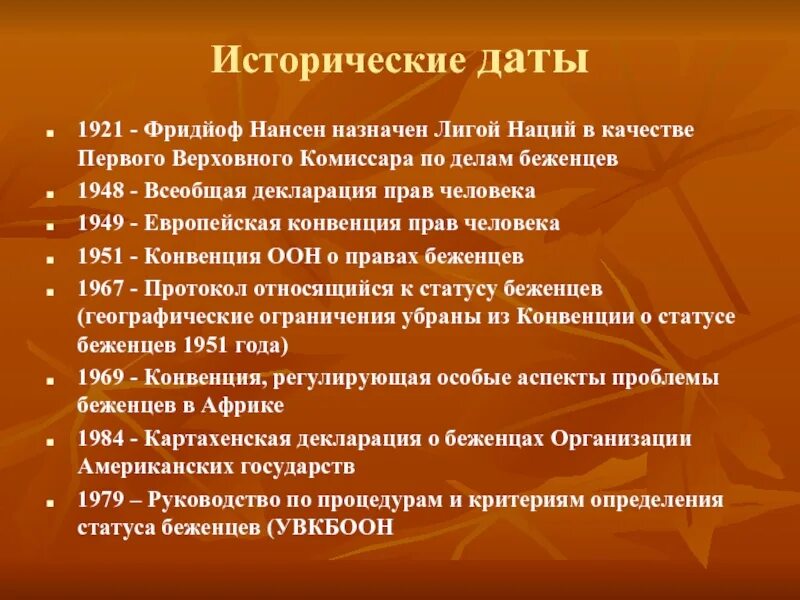 Исторические даты

- 1921 - Фридйоф Нансен назначен Лигой Наций в качестве Первого Верховного Комиссара по делам беженцев
- 1948 - Всеобщая декларация прав человека
- 1949 - Европейская конвенция прав человека
- 1951 - Конвенция ООН о правах беженцев
- 1967 - Протокол относящийся к статусу беженцев (географические ограничения убраны из Конвенции о статусе беженцев 1951 года)
- 1969 - Конвенция, регулирующая особые аспекты проблемы беженцев в Африке
- 1984 - Картахенская декларация о беженцах Организации Американских государств
- 1979 – Руководство по процедурам и критериям определения статуса беженцев (УВКБООН